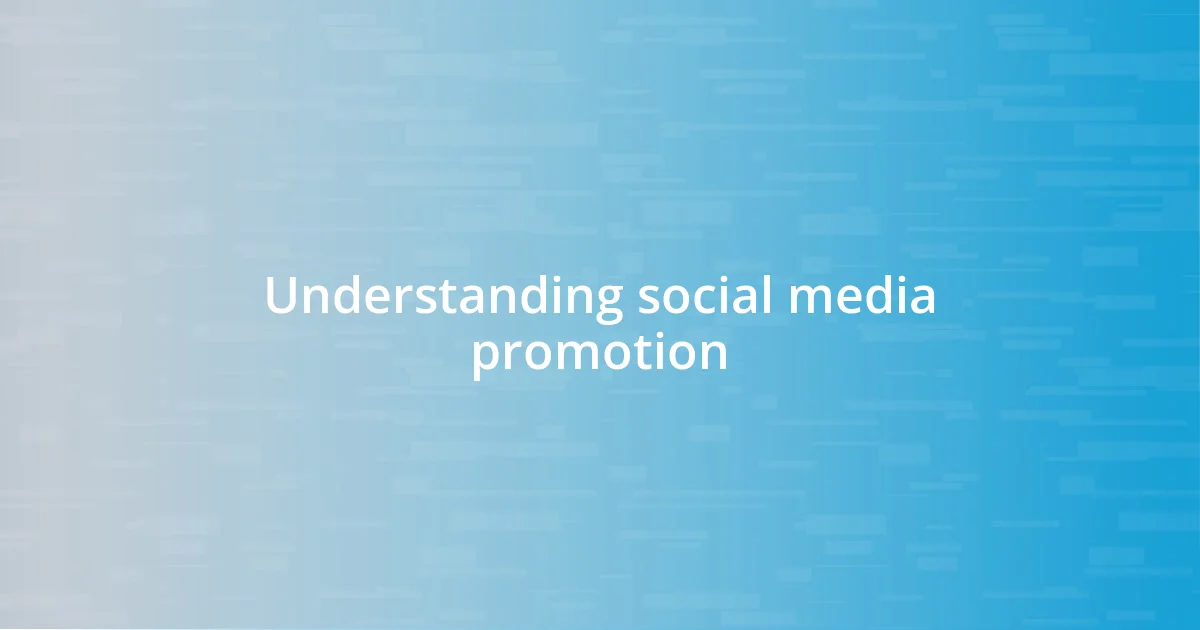 Understanding social media promotion